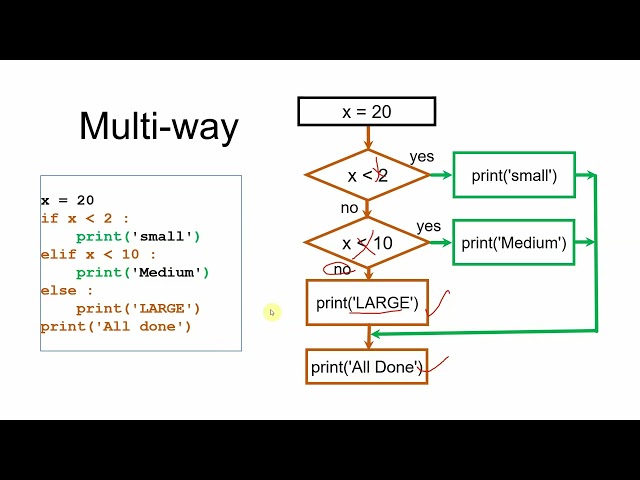 Multi-way

x = 20
if x < 2 :
    print('small')
elif x < 10 :
    print('Medium')
else :
    print('LARGE')
print('All done')

x = 20

x < 2

yes

print('small')

no

x < 10

yes

print('Medium')

no

print('LARGE')

print('All Done')